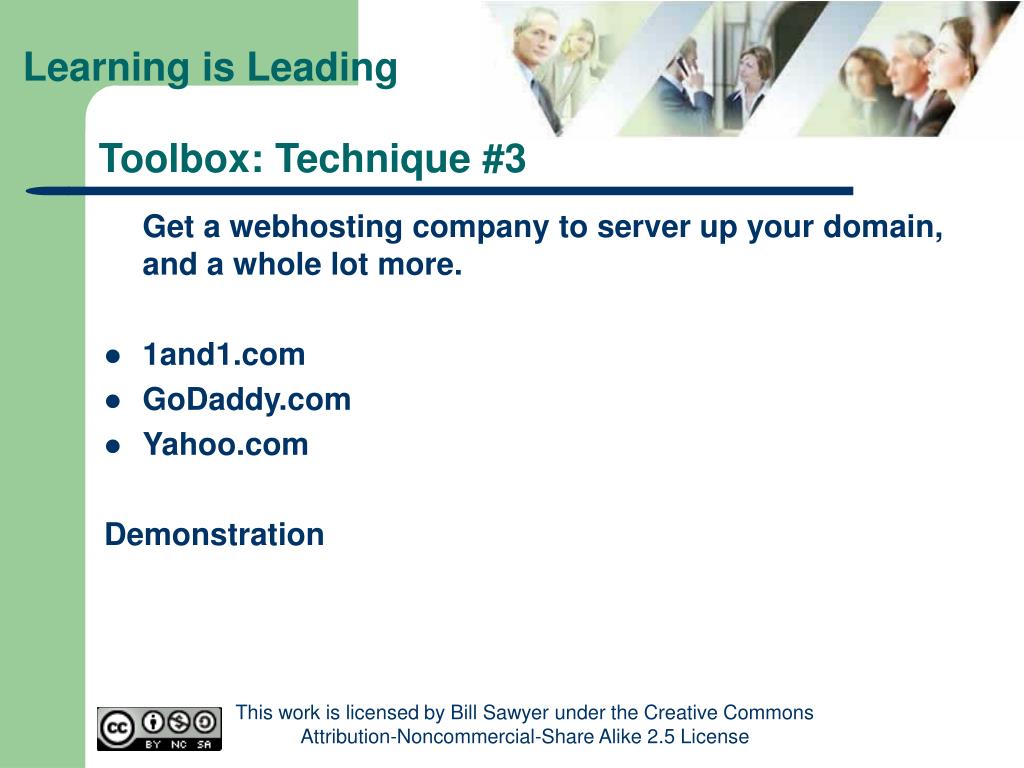 Learning is Leading

Toolbox: Technique #3

Get a webhosting company to server up your domain, and a whole lot more.

- 1and1.com
- GoDaddy.com
- Yahoo.com

Demonstration

cc BY NC SA

This work is licensed by Bill Sawyer under the Creative Commons Attribution-Noncommercial-Share Alike 2.5 License